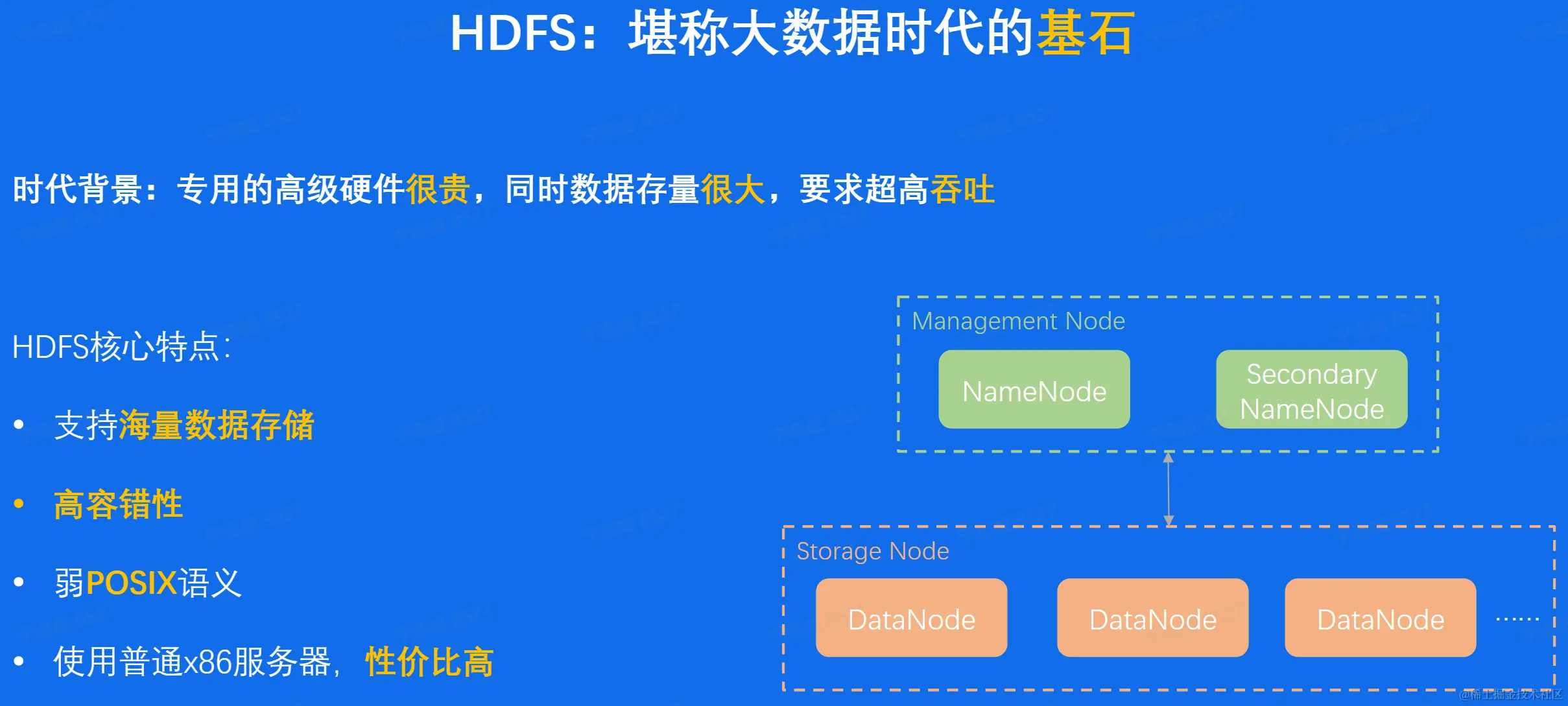 HDFS：堪称大数据时代的基石

时代背景：专用的高级硬件很贵，同时数据存量很大，要求超高吞吐

HDFS核心特点：

• 支持海量数据存储

• 高容错性

• 弱POSIX语义

• 使用普通x86服务器，性价比高

Management Node

NameNode

Secondary NameNode

Storage Node

DataNode

DataNode

DataNode

……

@稀土掘金技术社区